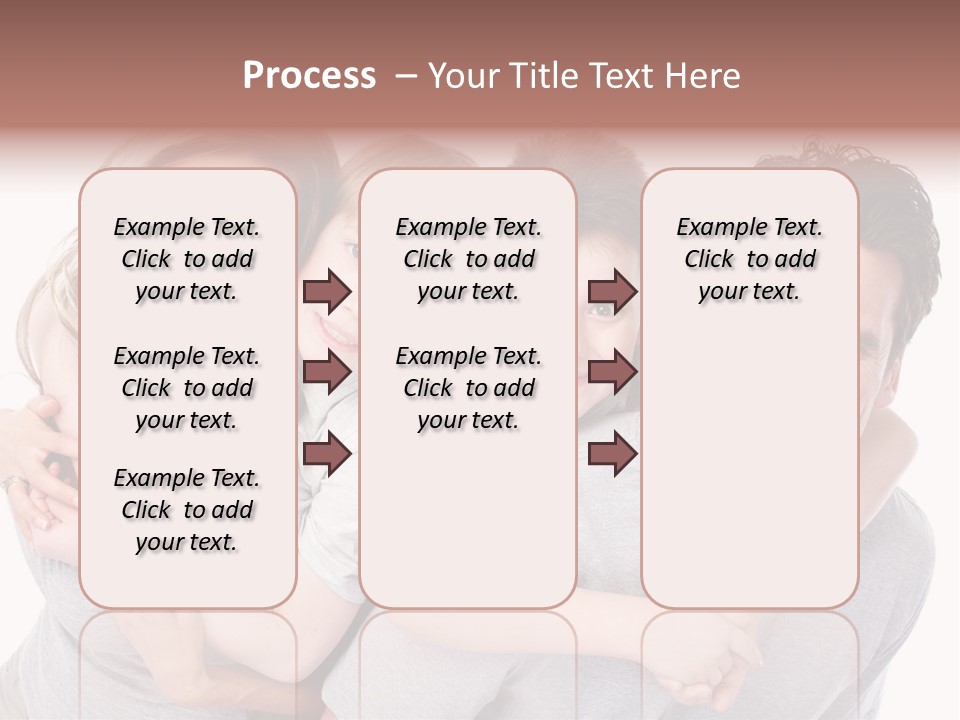 Process – Your Title Text Here

Example Text. Click to add your text.

Example Text. Click to add your text.

Example Text. Click to add your text.

Example Text. Click to add your text.

Example Text. Click to add your text.

Example Text. Click to add your text.